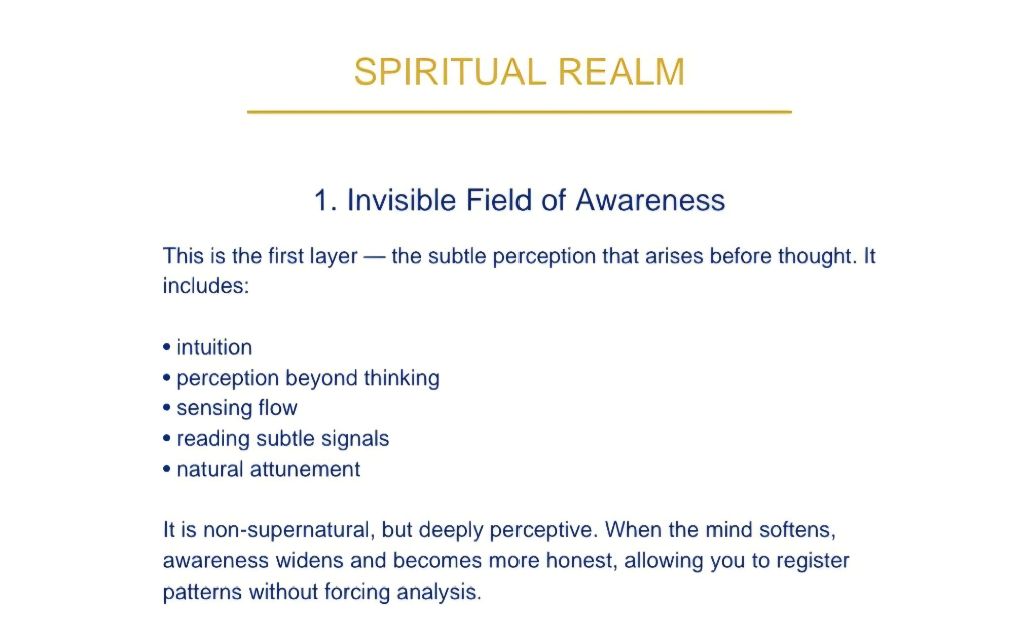 SPIRITUAL REALM

1. Invisible Field of Awareness

This is the first layer — the subtle perception that arises before thought. It includes:

• intuition
• perception beyond thinking
• sensing flow
• reading subtle signals
• natural attunement

It is non-supernatural, but deeply perceptive. When the mind softens, awareness widens and becomes more honest, allowing you to register patterns without forcing analysis.